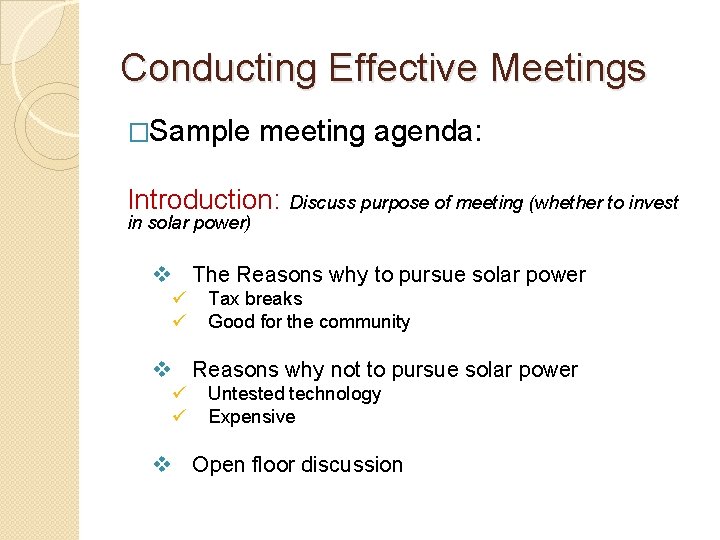 Conducting Effective Meetings

□Sample meeting agenda:

Introduction: Discuss purpose of meeting (whether to invest in solar power)

❖ The Reasons why to pursue solar power
✓ Tax breaks
✓ Good for the community

❖ Reasons why not to pursue solar power
✓ Untested technology
✓ Expensive

❖ Open floor discussion